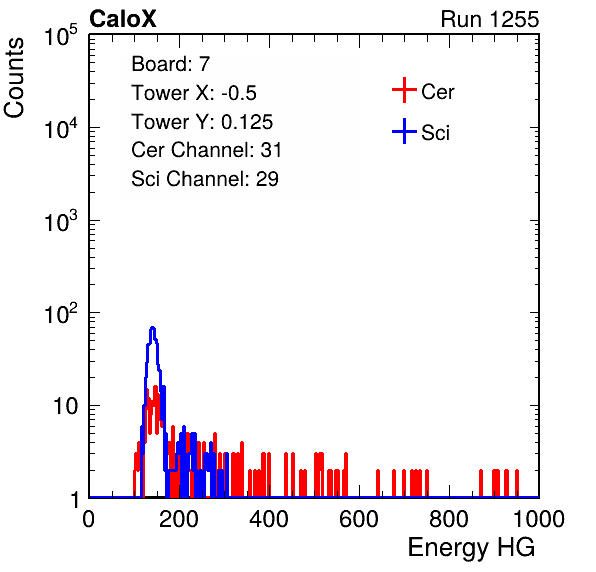 CaloX

Run 1255

Counts

$10^5$

$10^4$

$10^3$

$10^2$

10

1

Board: 7
Tower X: -0.5
Tower Y: 0.125
Cer Channel: 31
Sci Channel: 29

Cer

Sci

0 200 400 600 800 1000

Energy HG